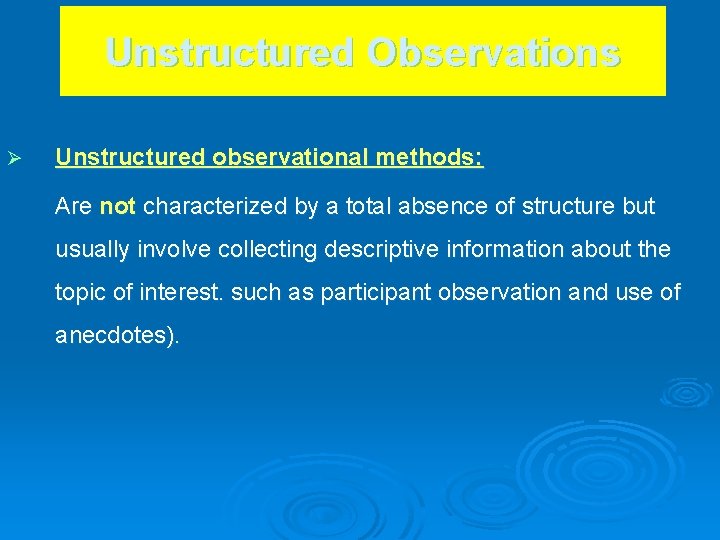 Unstructured Observations

➢ Unstructured observational methods:

Are not characterized by a total absence of structure but usually involve collecting descriptive information about the topic of interest. such as participant observation and use of anecdotes).